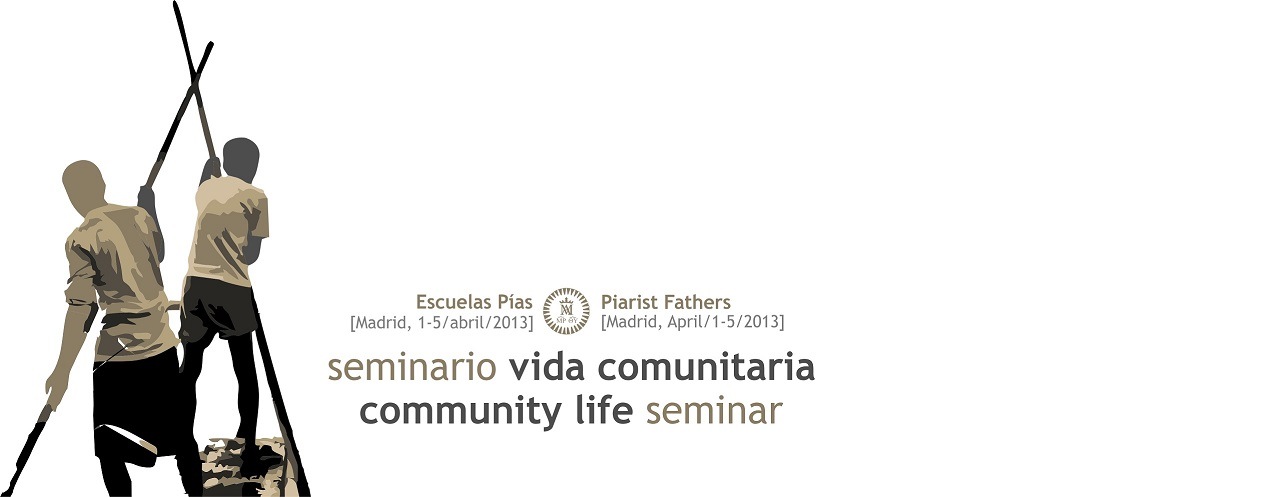 Escuelas Pías
[Madrid, 1-5/abril/2013]

Piarist Fathers
[Madrid, April/1-5/2013]

seminario vida comunitaria
community life seminar